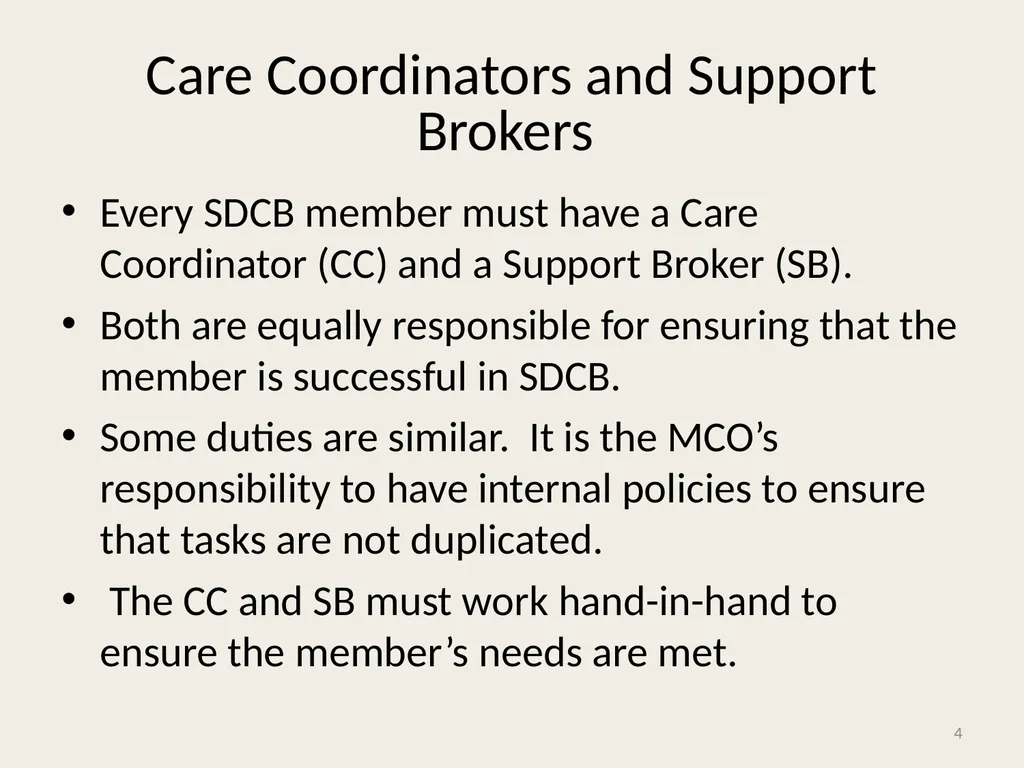 Care Coordinators and Support Brokers

• Every SDCB member must have a Care Coordinator (CC) and a Support Broker (SB).
• Both are equally responsible for ensuring that the member is successful in SDCB.
• Some duties are similar. It is the MCO’s responsibility to have internal policies to ensure that tasks are not duplicated.
• The CC and SB must work hand-in-hand to ensure the member’s needs are met.

4